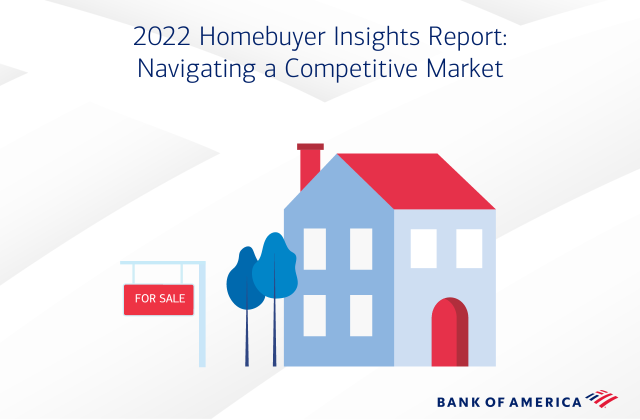 2022 Homebuyer Insights Report:
Navigating a Competitive Market

FOR SALE

BANK OF AMERICA